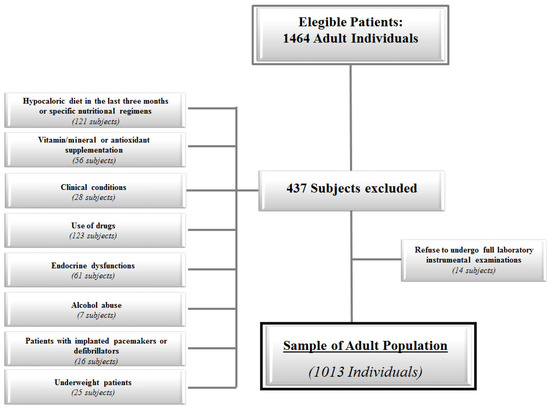 Elegible Patients:
1464 Adult Individuals

Hypocaloric diet in the last three months or specific nutritional regimens
(121 subjects)

Vitamin/mineral or antioxidant supplementation
(56 subjects)

Clinical conditions
(28 subjects)

Use of drugs
(123 subjects)

Endocrine dysfunctions
(61 subjects)

Alcohol abuse
(7 subjects)

Patients with implanted pacemakers or defibrillators
(16 subjects)

Underweight patients
(25 subjects)

437 Subjects excluded

Refuse to undergo full laboratory instrumental examinations
(14 subjects)

Sample of Adult Population

(1013 Individuals)